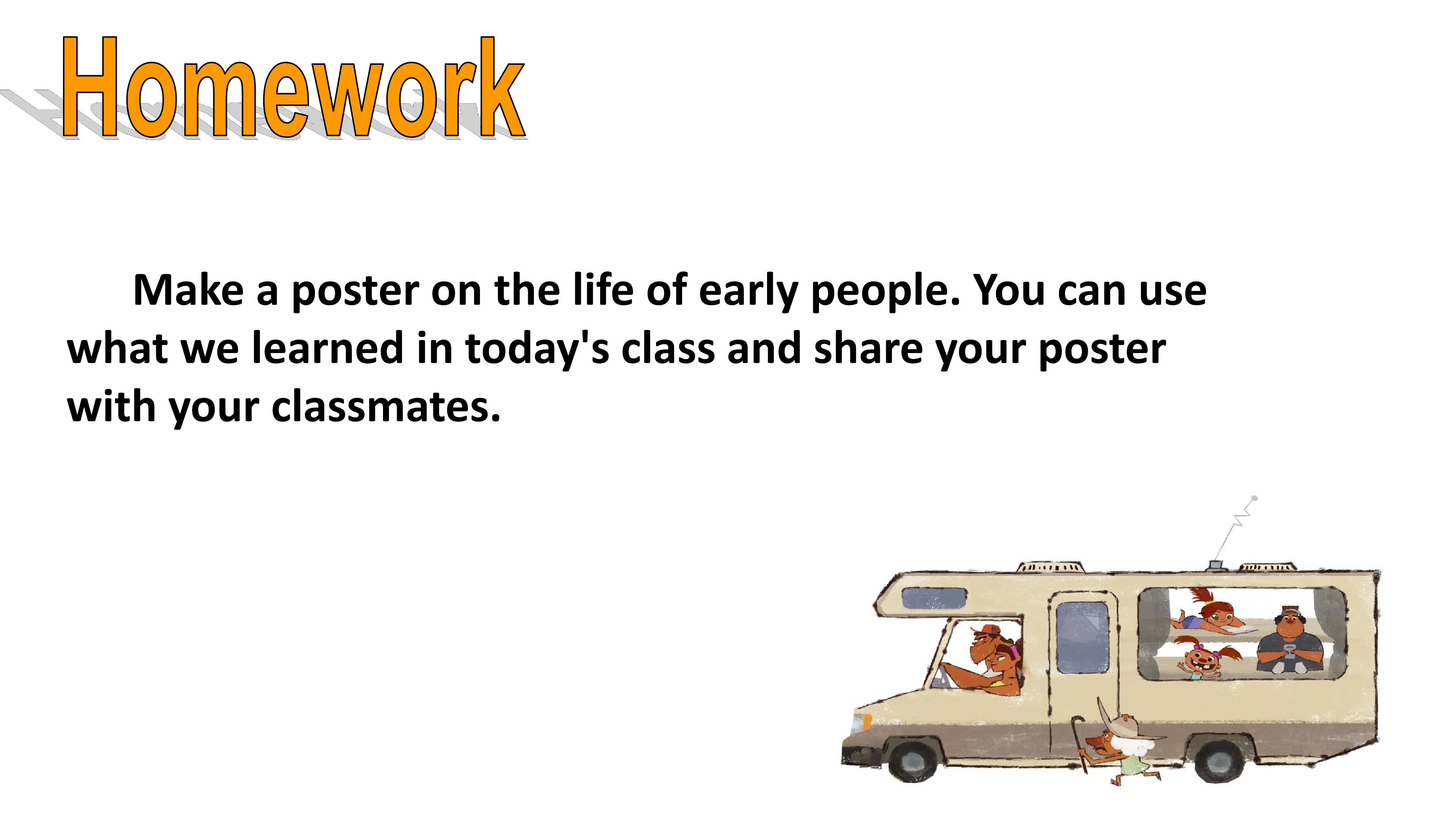 Homework

Make a poster on the life of early people. You can use what we learned in today's class and share your poster with your classmates.